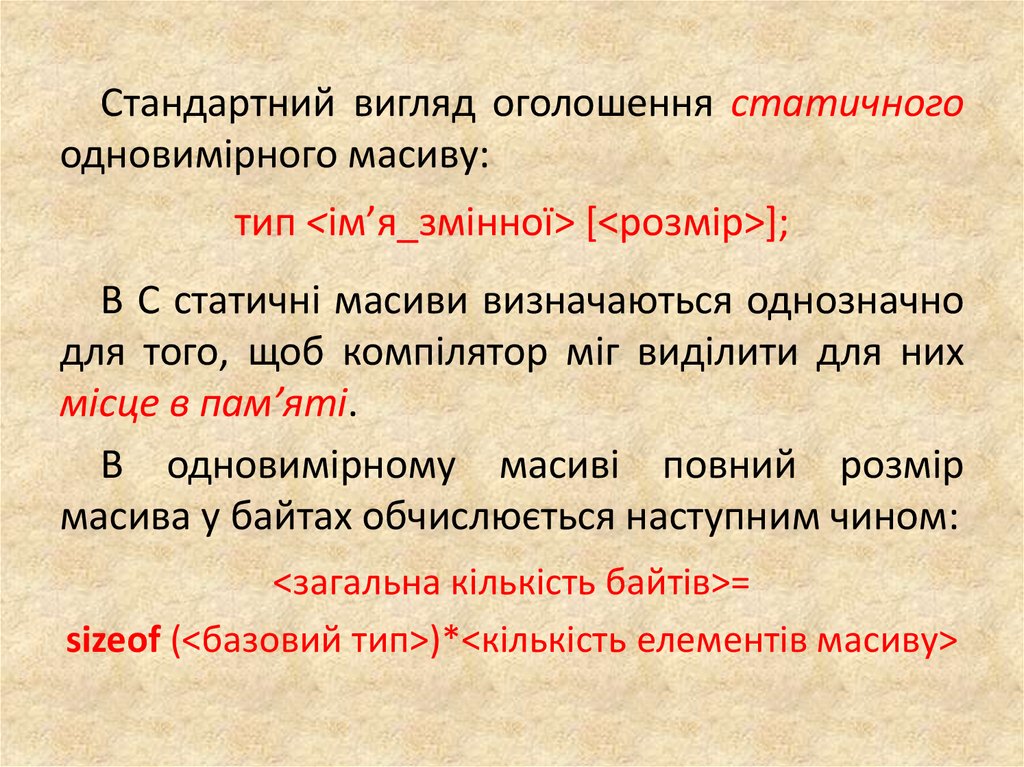 Стандартний вигляд оголошення статичного одновимірного масиву:

тип <ім’я_змінної> [<розмір>];

В С статичні масиви визначаються однозначно для того, щоб компілятор міг виділити для них місце в пам’яті.

В одновимірному масиві повний розмір масива у байтах обчислюється наступним чином:

<загальна кількість байтів>=

sizeof (<базовий тип>)*<кількість елементів масиву>